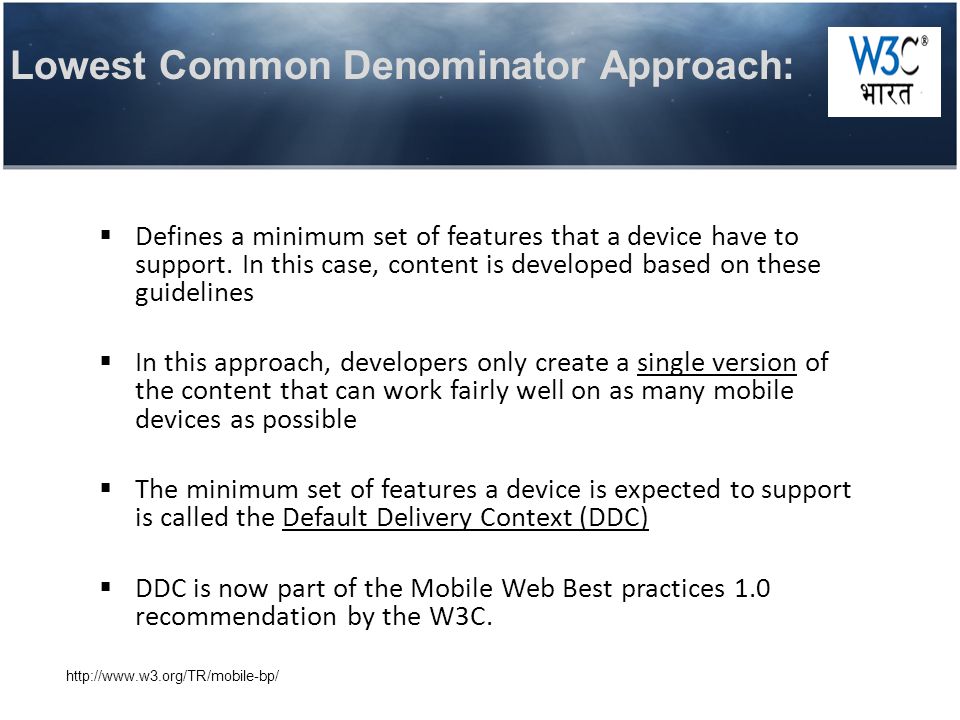 Lowest Common Denominator Approach:

W3C®
भारत

▪ Defines a minimum set of features that a device have to support. In this case, content is developed based on these guidelines

▪ In this approach, developers only create a single version of the content that can work fairly well on as many mobile devices as possible

▪ The minimum set of features a device is expected to support is called the Default Delivery Context (DDC)

▪ DDC is now part of the Mobile Web Best practices 1.0 recommendation by the W3C.

http://www.w3.org/TR/mobile-bp/